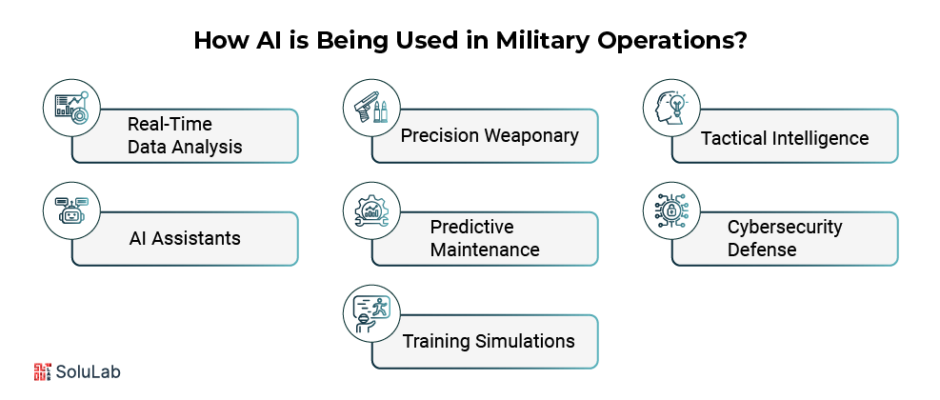 How AI is Being Used in Military Operations?

Real-Time Data Analysis

Precision Weaponary

Tactical Intelligence

AI Assistants

Predictive Maintenance

Cybersecurity Defense

Training Simulations

SoluLab